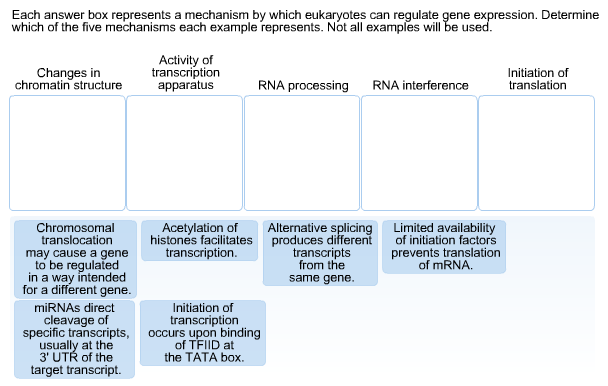 Each answer box represents a mechanism by which eukaryotes can regulate gene expression. Determine which of the five mechanisms each example represents. Not all examples will be used.

Changes in chromatin structure

Activity of transcription apparatus

RNA processing

RNA interference

Initiation of translation

Chromosomal translocation may cause a gene to be regulated in a way intended for a different gene.

Acetylation of histones facilitates transcription.

Alternative splicing produces different transcripts from the same gene.

Limited availability of initiation factors prevents translation of mRNA.

miRNAs direct cleavage of specific transcripts, usually at the 3' UTR of the target transcript.

Initiation of transcription occurs upon binding of TFIID at the TATA box.